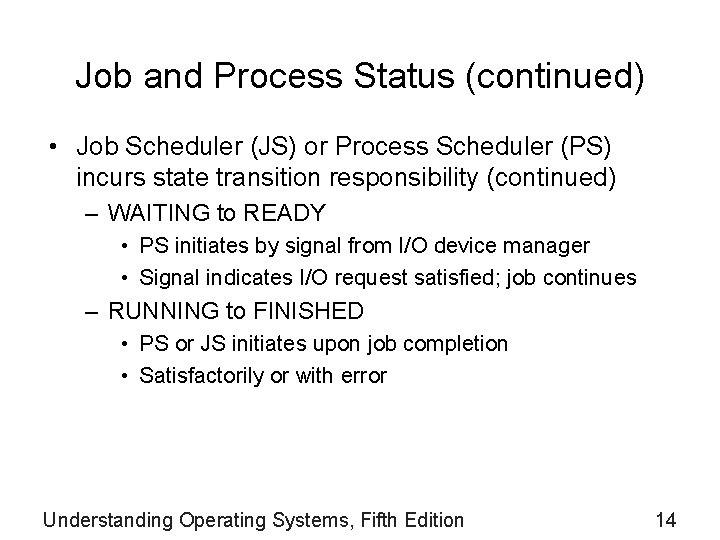 Job and Process Status (continued)

• Job Scheduler (JS) or Process Scheduler (PS) incurs state transition responsibility (continued)
– WAITING to READY
• PS initiates by signal from I/O device manager
• Signal indicates I/O request satisfied; job continues
– RUNNING to FINISHED
• PS or JS initiates upon job completion
• Satisfactorily or with error

Understanding Operating Systems, Fifth Edition 14